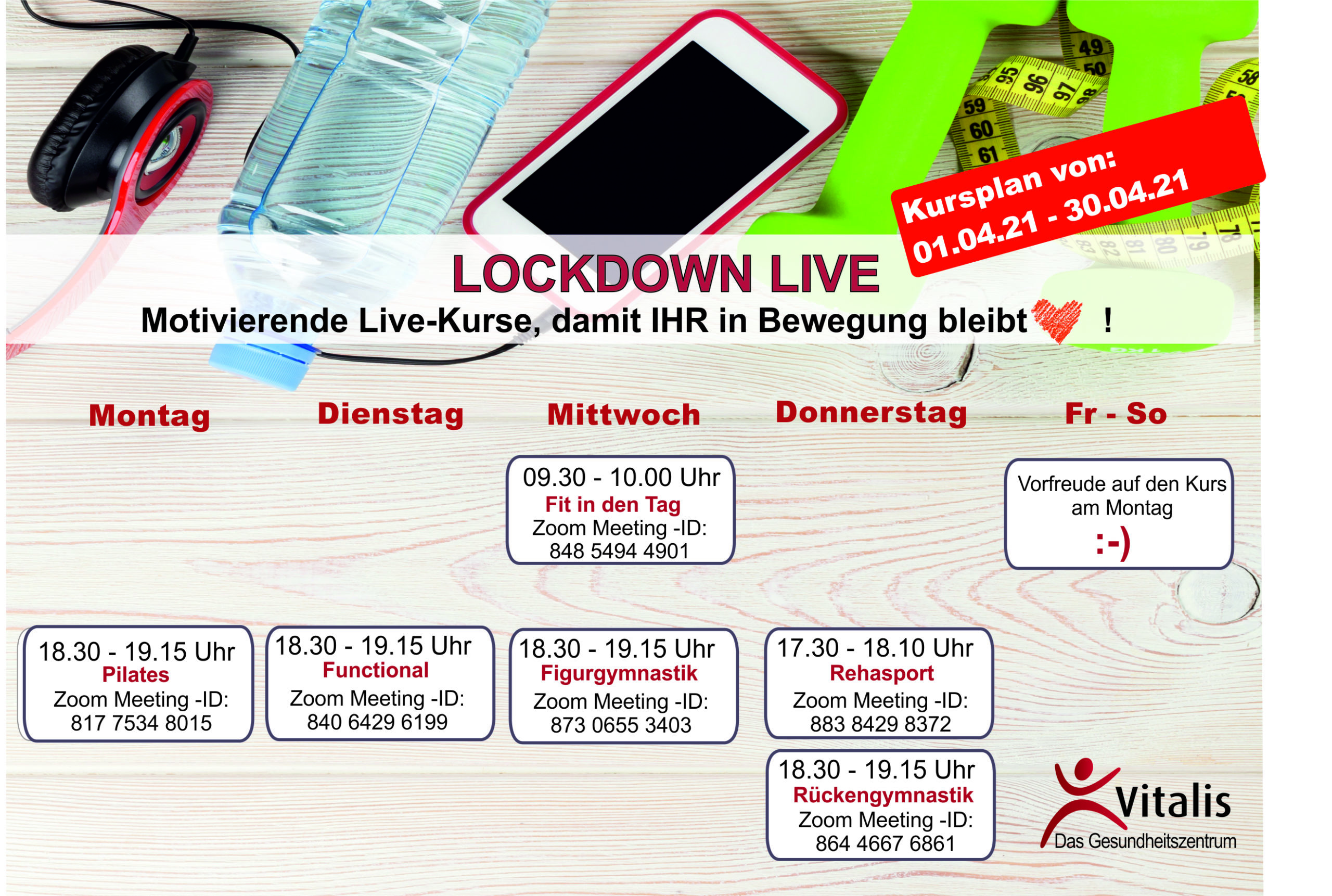 Kursplan von:
01.04.21 - 30.04.21

LOCKDOWN LIVE
Motivierende Live-Kurse, damit IHR in Bewegung bleibt !

Montag

18.30 - 19.15 Uhr
Pilates
Zoom Meeting -ID:
817 7534 8015

Dienstag

18.30 - 19.15 Uhr
Functional
Zoom Meeting -ID:
840 6429 6199

Mittwoch

09.30 - 10.00 Uhr
Fit in den Tag
Zoom Meeting -ID:
848 5494 4901

18.30 - 19.15 Uhr
Figurgymnastik
Zoom Meeting -ID:
873 0655 3403

Donnerstag

17.30 - 18.10 Uhr
Rehasport
Zoom Meeting -ID:
883 8429 8372

18.30 - 19.15 Uhr
Rückengymnastik
Zoom Meeting -ID:
864 4667 6861

Fr - So

Vorfreude auf den Kurs am Montag
:-)

Vitalis
Das Gesundheitszentrum